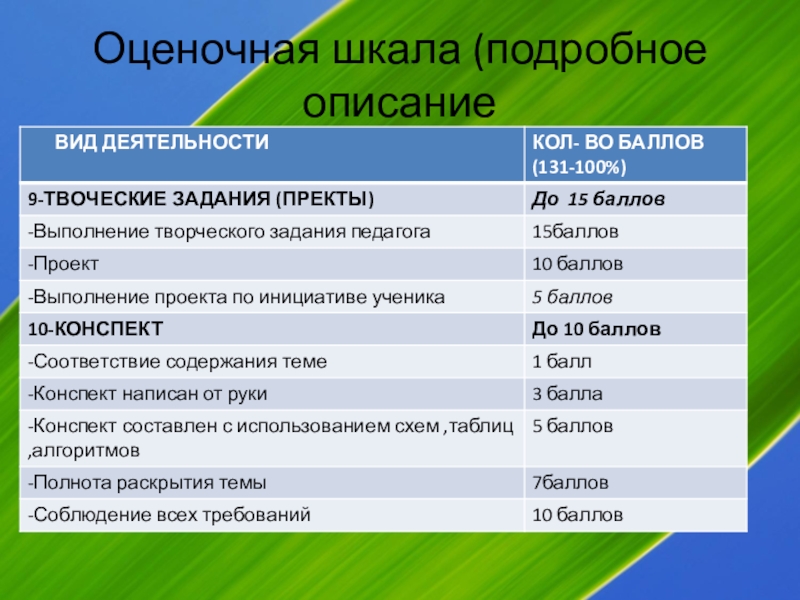 Оценочная шкала (подробное описание

| ВИД ДЕЯТЕЛЬНОСТИ | КОЛ- ВО БАЛЛОВ (131-100%) |
|---|---|
| 9-ТВОЧЕСКИЕ ЗАДАНИЯ (ПРЕКТЫ) | До 15 баллов |
| -Выполнение творческого задания педагога | 15баллов |
| -Проект | 10 баллов |
| -Выполнение проекта по инициативе ученика | 5 баллов |
| 10-КОНСПЕКТ | До 10 баллов |
| -Соответствие содержания теме | 1 балл |
| -Конспект написан от руки | 3 балла |
| -Конспект составлен с использованием схем ,таблиц ,алгоритмов | 5 баллов |
| -Полнота раскрытия темы | 7баллов |
| -Соблюдение всех требований | 10 баллов |